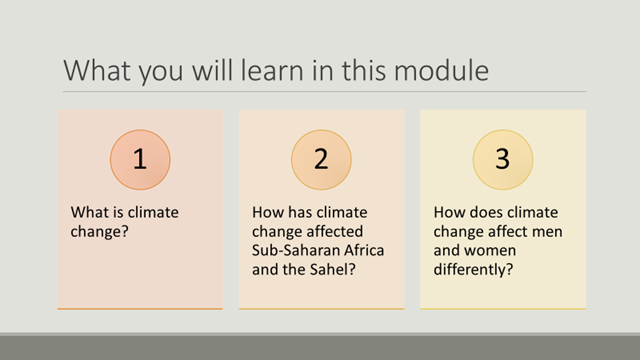 What you will learn in this module

1

What is climate change?

2

How has climate change affected Sub-Saharan Africa and the Sahel?

3

How does climate change affect men and women differently?